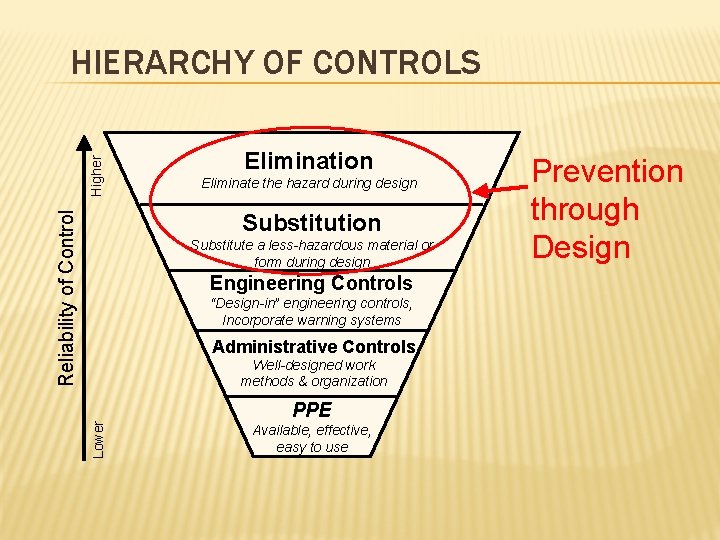 HIERARCHY OF CONTROLS

Reliability of Control

Higher

Lower

Elimination
Eliminate the hazard during design

Substitution
Substitute a less-hazardous material or form during design

Engineering Controls
"Design-in" engineering controls, Incorporate warning systems

Administrative Controls
Well-designed work methods & organization

PPE
Available, effective, easy to use

Prevention through Design